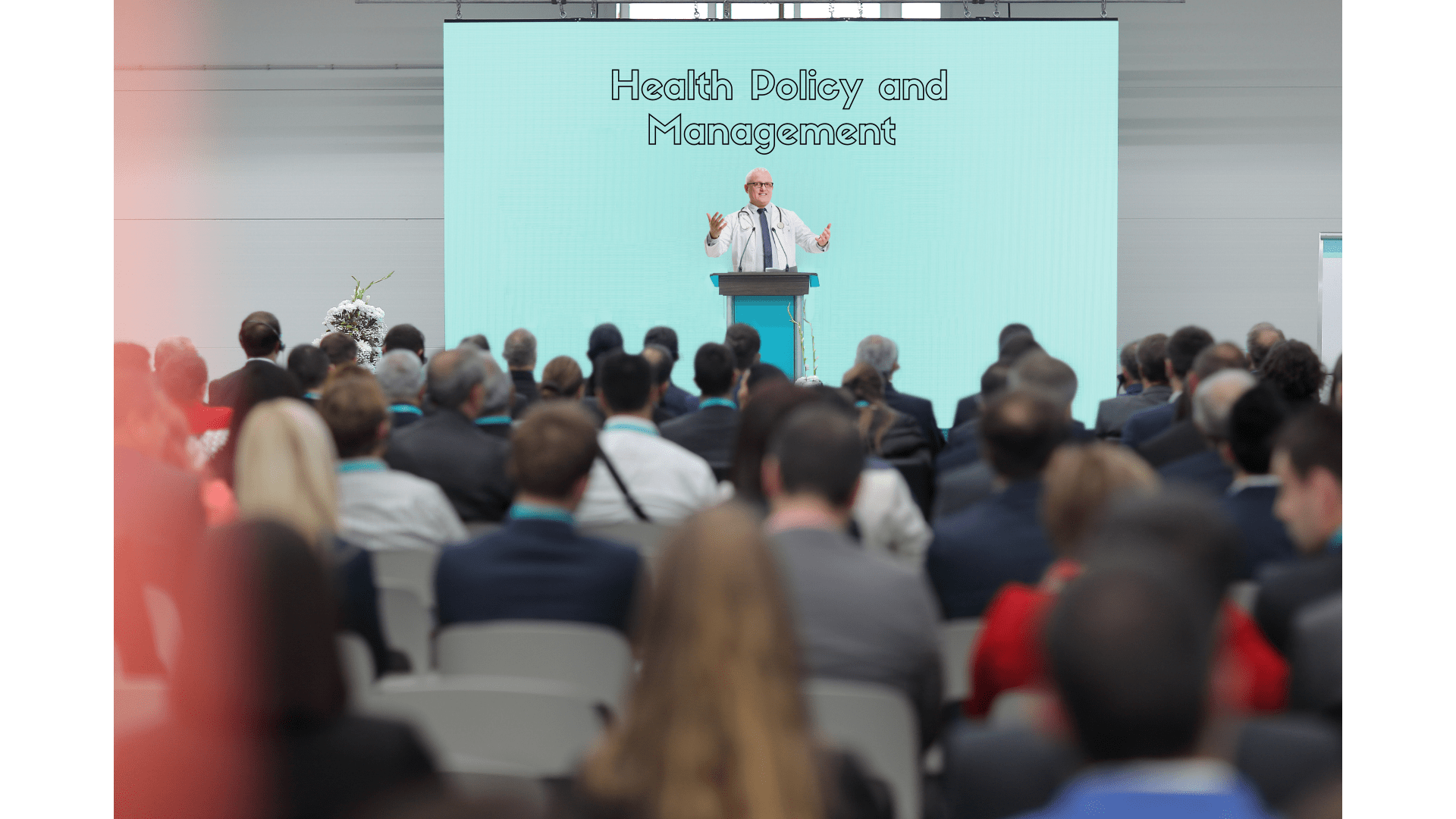 Health Policy and Management